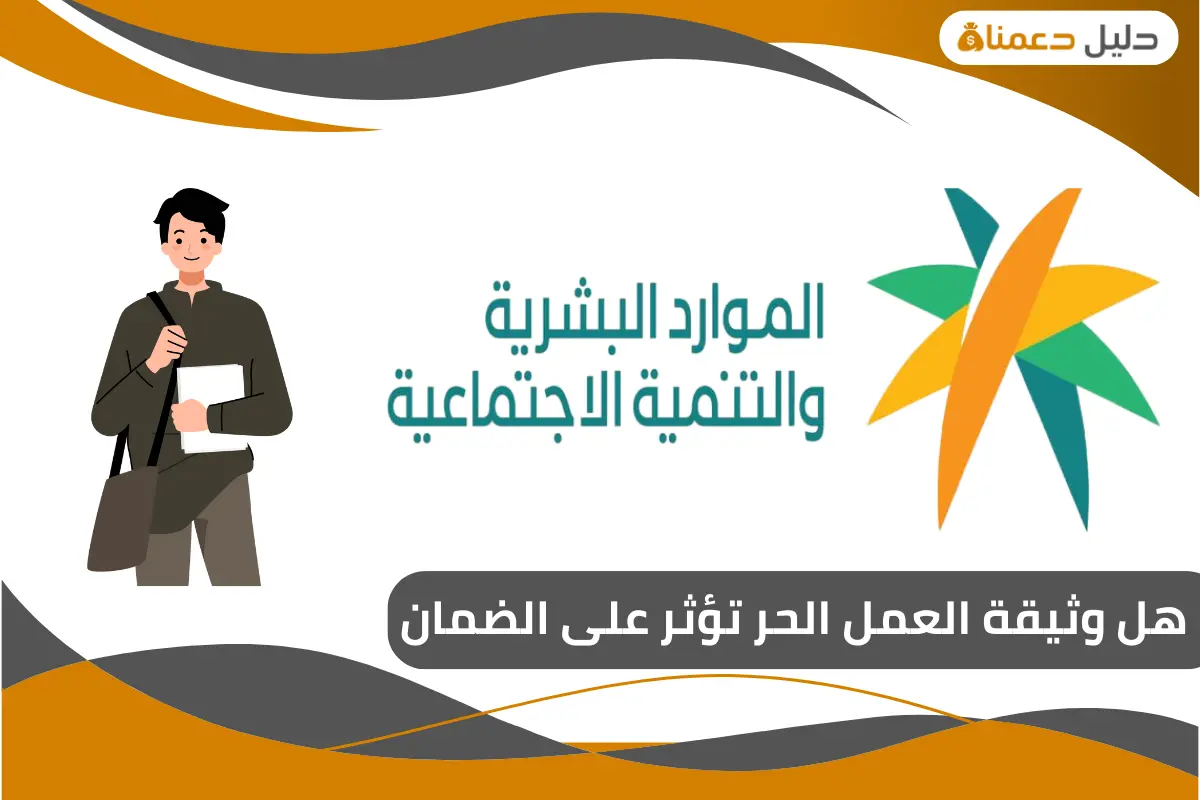 دليل دعمنا

الموارد البشرية
والتنمية الاجتماعية

هل وثيقة العمل الحر تؤثر على الضمان